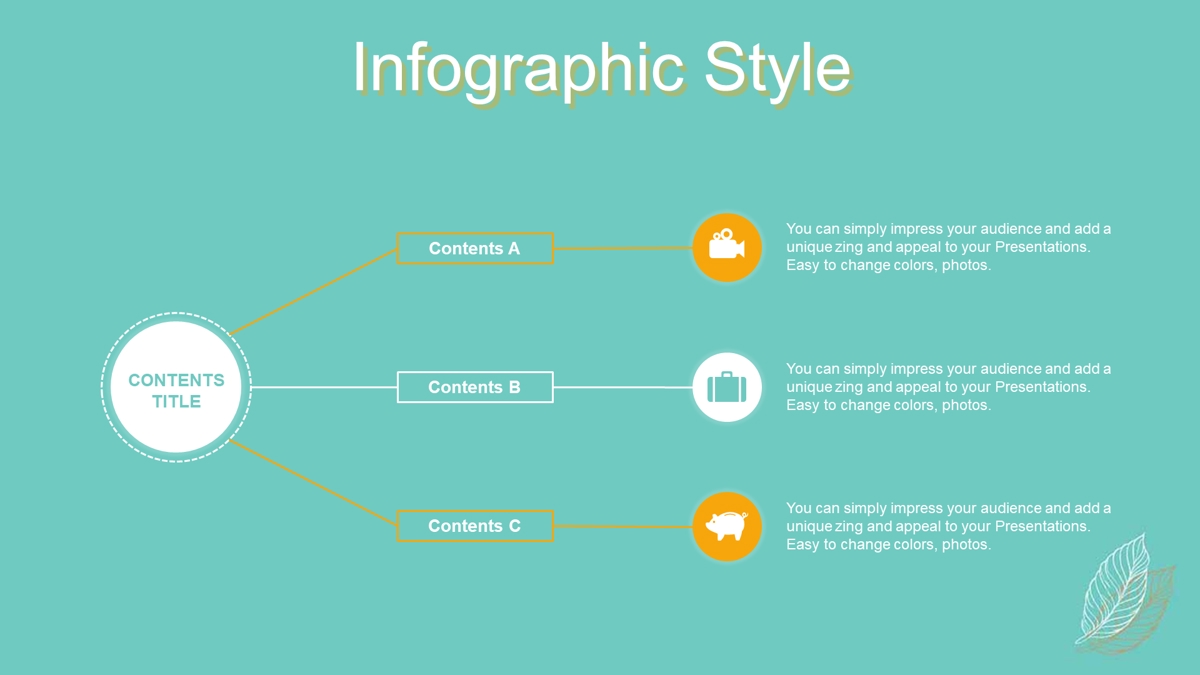 Infographic Style

CONTENTS TITLE

Contents A

You can simply impress your audience and add a unique zing and appeal to your Presentations. Easy to change colors, photos.

Contents B

You can simply impress your audience and add a unique zing and appeal to your Presentations. Easy to change colors, photos.

Contents C

You can simply impress your audience and add a unique zing and appeal to your Presentations. Easy to change colors, photos.